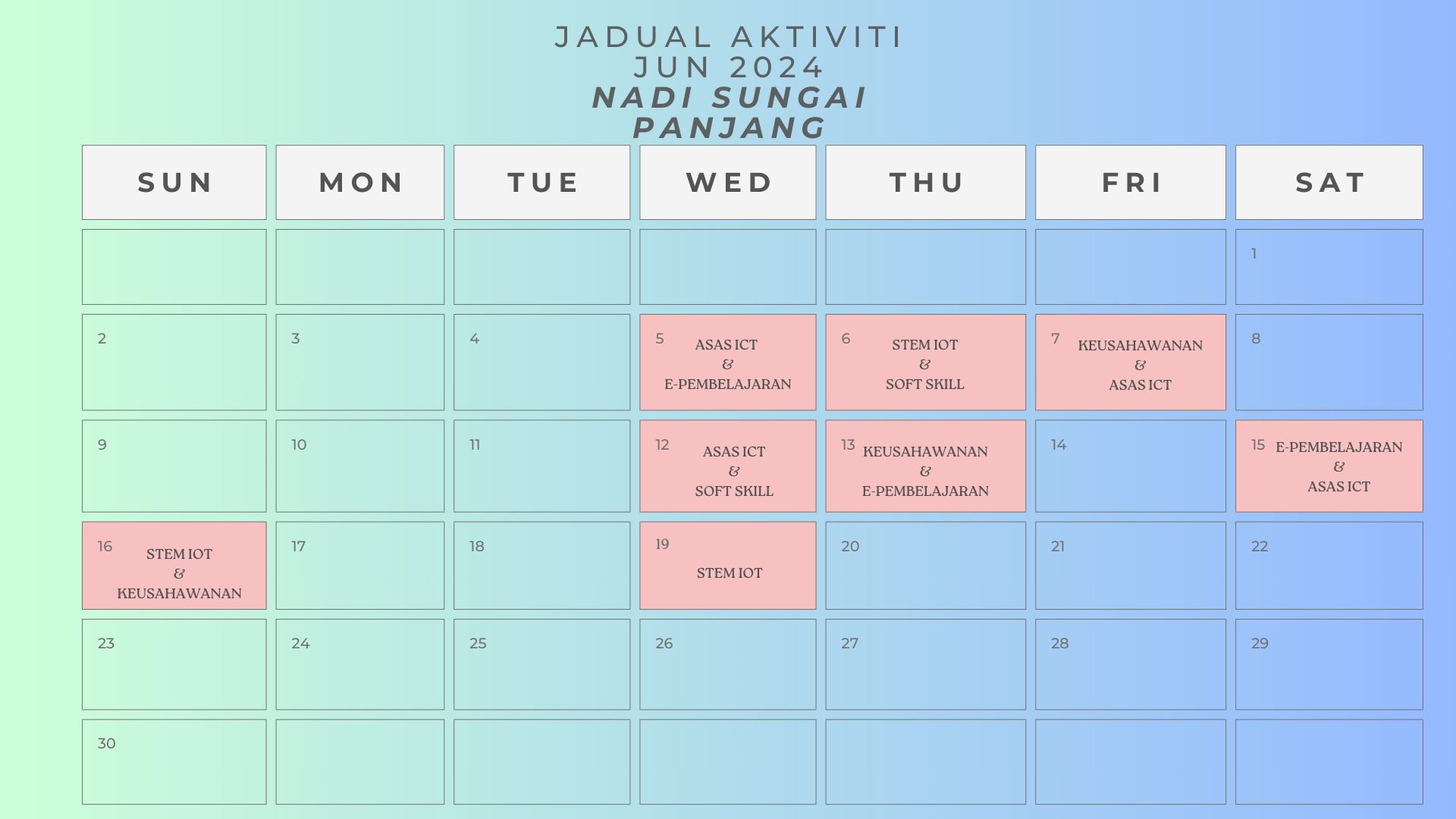 JADUAL AKTIVITI
JUN 2024
NADI SUNGAI PANJANG

| SUN | MON | TUE | WED | THU | FRI | SAT |
|---|---|---|---|---|---|---|
| | | | | | | 1 |
| 2 | 3 | 4 | 5 ASAS ICT & E-PEMBELAJARAN | 6 STEM IOT & SOFT SKILL | 7 KEUSAHAWANAN & ASAS ICT | 8 |
| 9 | 10 | 11 | 12 ASAS ICT & SOFT SKILL | 13 KEUSAHAWANAN & E-PEMBELAJARAN | 14 | 15 E-PEMBELAJARAN & ASAS ICT |
| 16 STEM IOT & KEUSAHAWANAN | 17 | 18 | 19 STEM IOT | 20 | 21 | 22 |
| 23 | 24 | 25 | 26 | 27 | 28 | 29 |
| 30 | | | | | | |